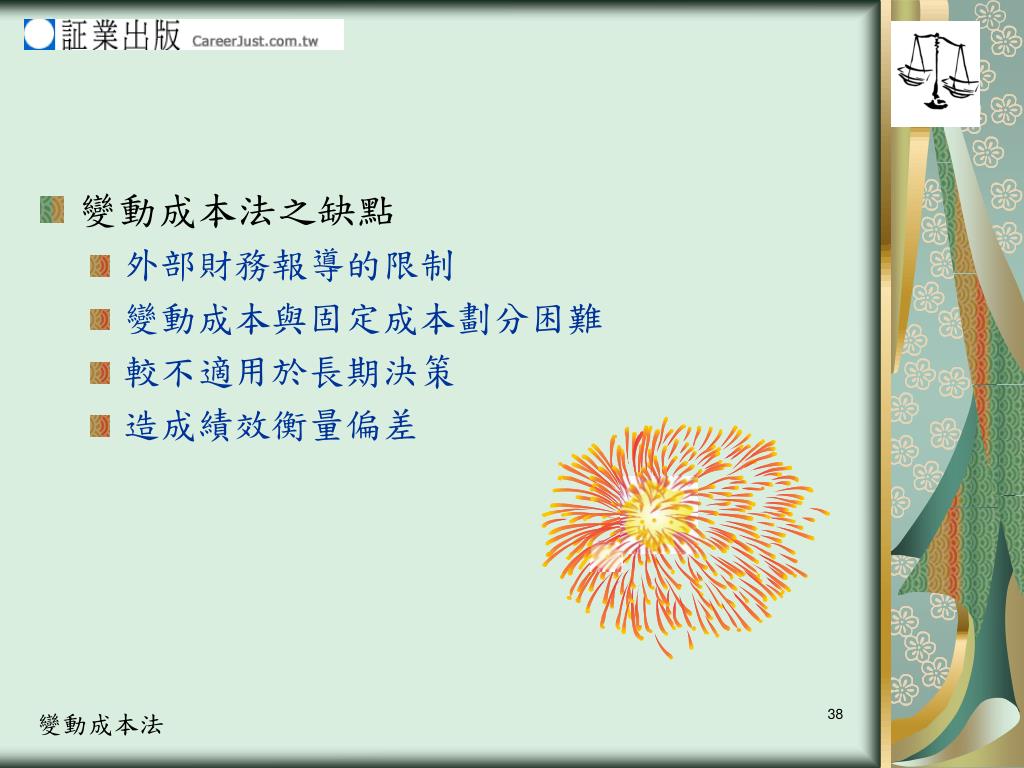 証業出版 CareerJust.com.tw

變動成本法之缺點

外部財務報導的限制

變動成本與固定成本劃分困難

較不適用於長期決策

造成績效衡量偏差

變動成本法

38